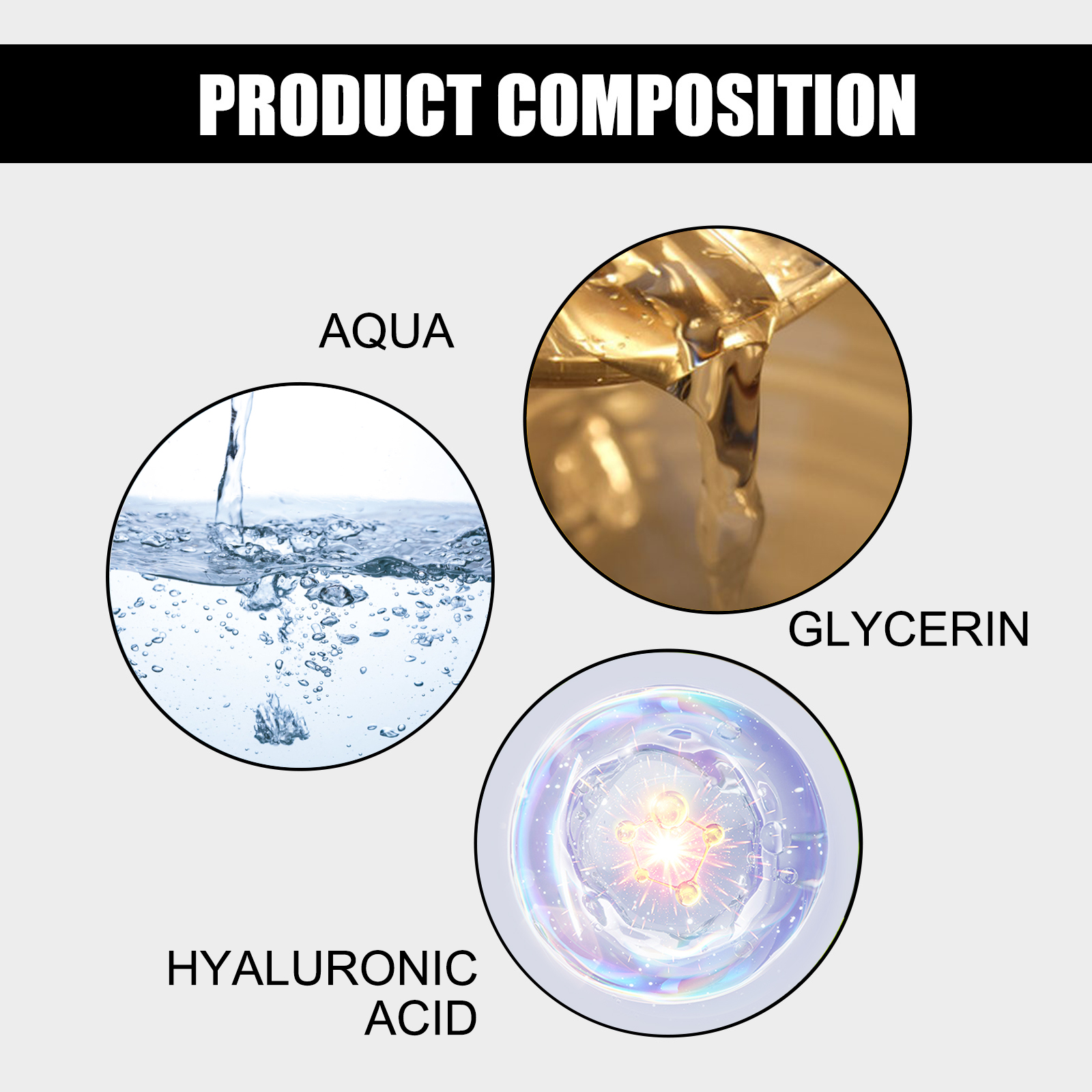 PRODUCT COMPOSITION

AQUA

GLYCERIN

HYALURONIC ACID